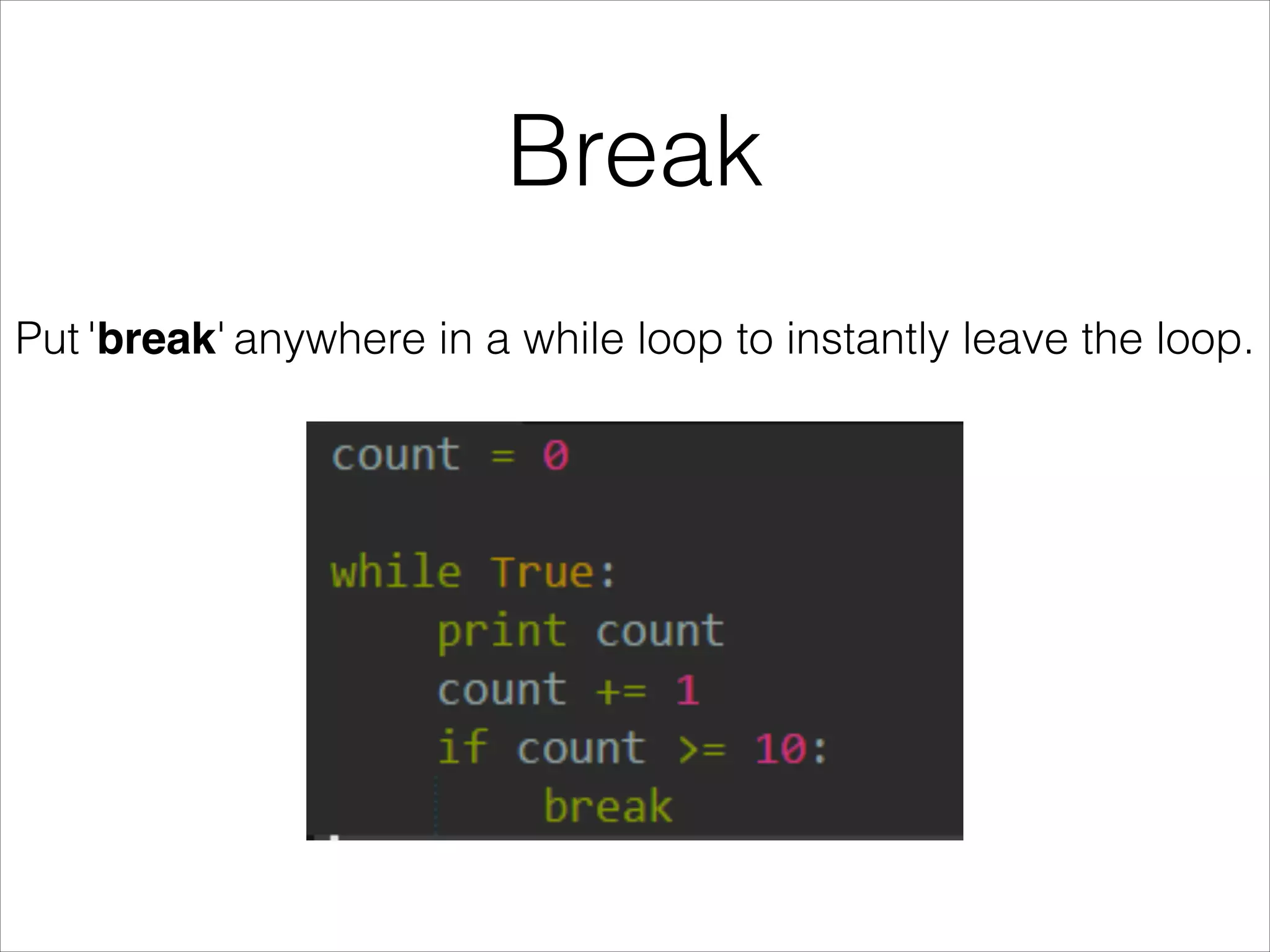 Break

Put 'break' anywhere in a while loop to instantly leave the loop.

count = 0

while True:
    print count
    count += 1
    if count >= 10:
        break